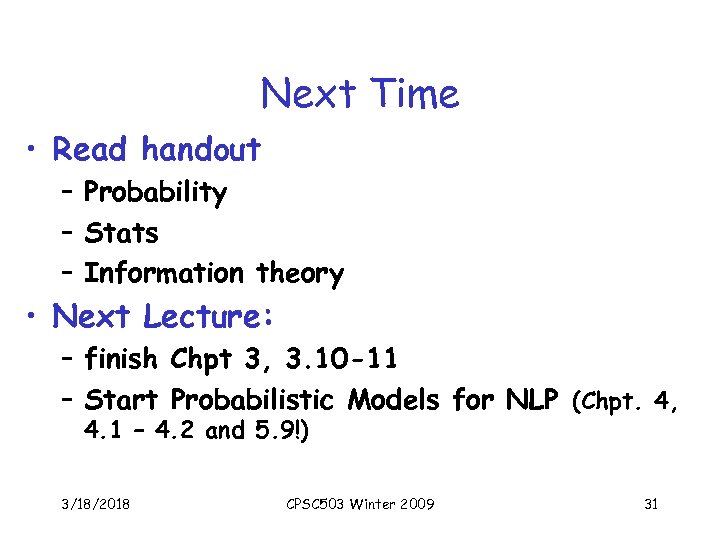 Next Time

• Read handout
  – Probability
  – Stats
  – Information theory
• Next Lecture:
  – finish Chpt 3, 3.10-11
  – Start Probabilistic Models for NLP (Chpt. 4, 4.1 – 4.2 and 5.9!)

3/18/2018 CPSC503 Winter 2009 31